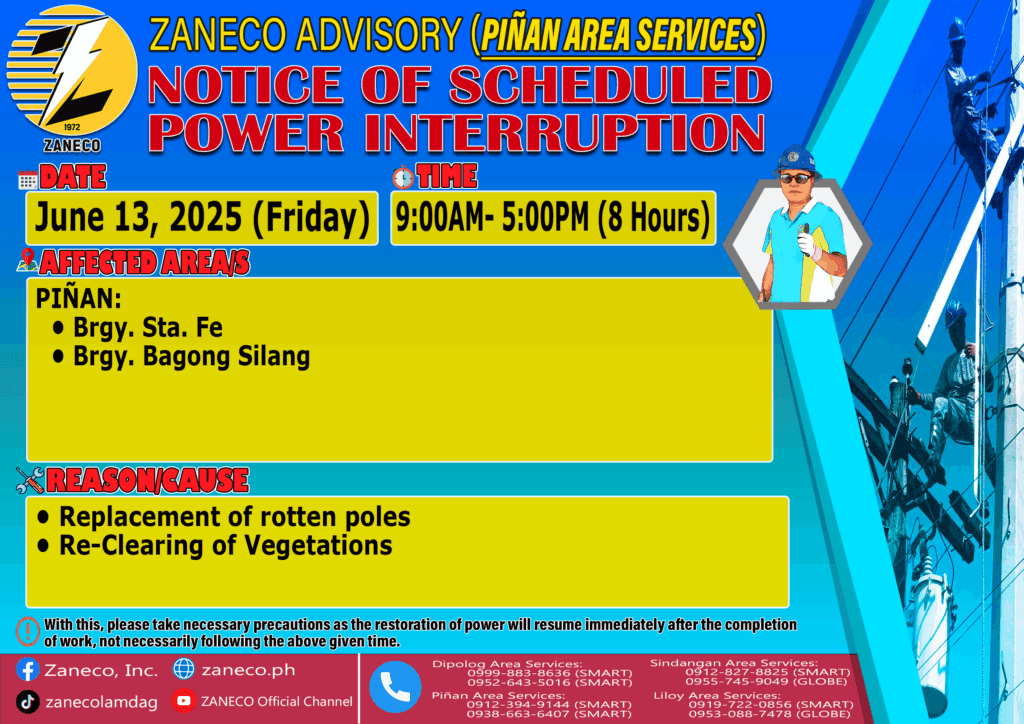 1972
ZANECO

ZANECO ADVISORY (PIÑAN AREA SERVICES)
NOTICE OF SCHEDULED POWER INTERRUPTION

DATE
June 13, 2025 (Friday)

TIME
9:00AM- 5:00PM (8 Hours)

AFFECTED AREA/S
PIÑAN:
• Brgy. Sta. Fe
• Brgy. Bagong Silang

REASON/CAUSE
• Replacement of rotten poles
• Re-Clearing of Vegetations

With this, please take necessary precautions as the restoration of power will resume immediately after the completion of work, not necessarily following the above given time.

Zaneco, Inc.
zaneco.ph
zanecolamdag
ZANECO Official Channel

Dipolog Area Services:
0999-883-8636 (SMART)
0952-643-5016 (SMART)

Piñan Area Services:
0912-394-9144 (SMART)
0938-663-6407 (SMART)

Sindangan Area Services:
0912-827-8825 (SMART)
0955-745-9049 (GLOBE)

Liloy Area Services:
0919-722-0856 (SMART)
0953-088-7478 (GLOBE)